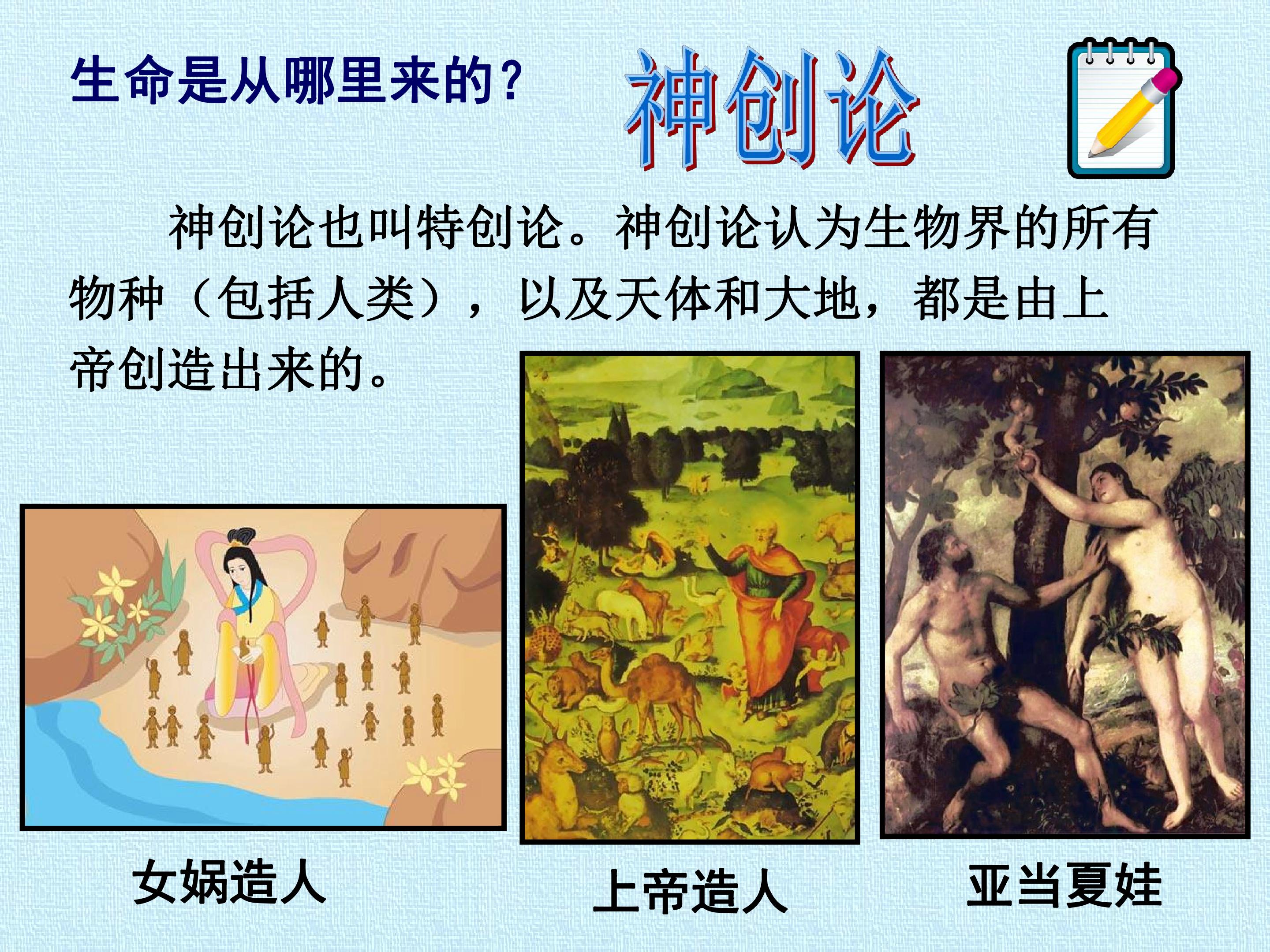 生命是从哪里来的？

神创论

神创论也叫特创论。神创论认为生物界的所有物种（包括人类），以及天体和大地，都是由上帝创造出来的。

女娲造人

上帝造人

亚当夏娃